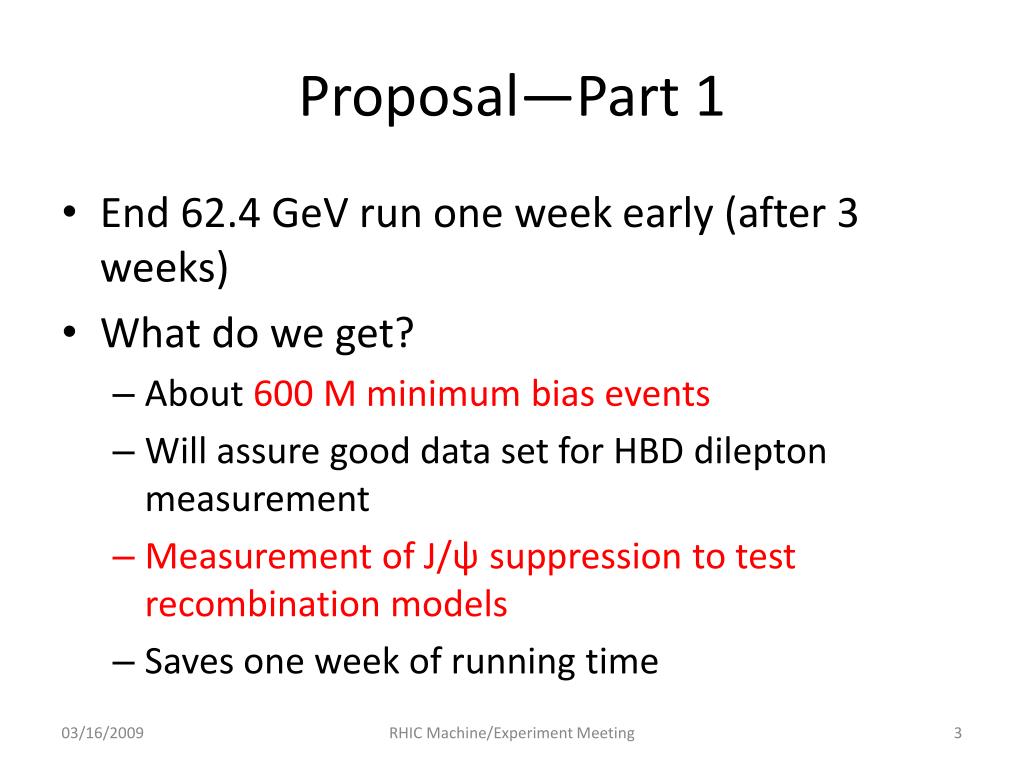 Proposal—Part 1

• End 62.4 GeV run one week early (after 3 weeks)
• What do we get?
– About 600 M minimum bias events
– Will assure good data set for HBD dilepton measurement
– Measurement of J/ψ suppression to test recombination models
– Saves one week of running time

03/16/2009
RHIC Machine/Experiment Meeting
3